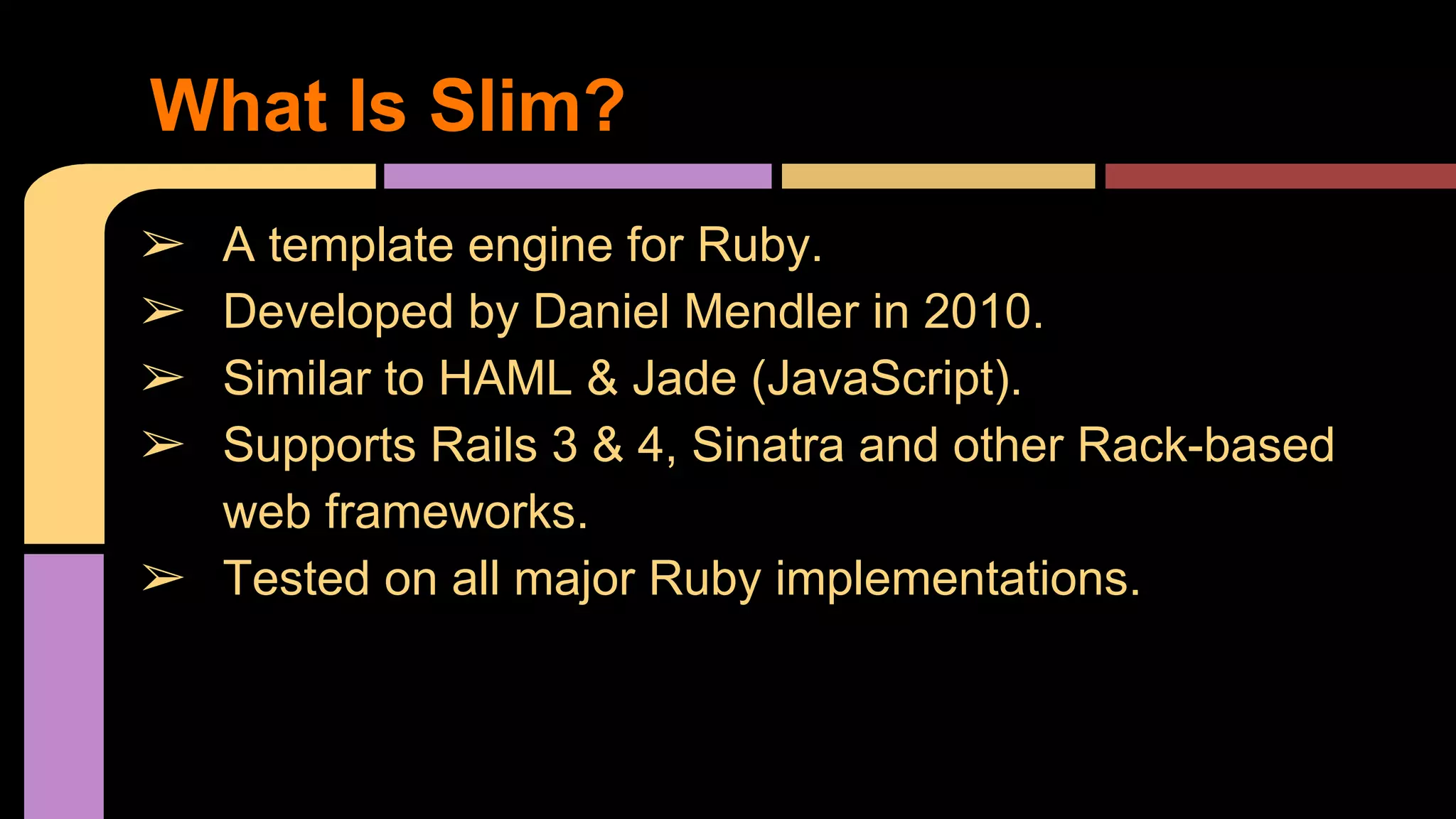 What Is Slim?

➢ A template engine for Ruby.
➢ Developed by Daniel Mendler in 2010.
➢ Similar to HAML & Jade (JavaScript).
➢ Supports Rails 3 & 4, Sinatra and other Rack-based web frameworks.
➢ Tested on all major Ruby implementations.